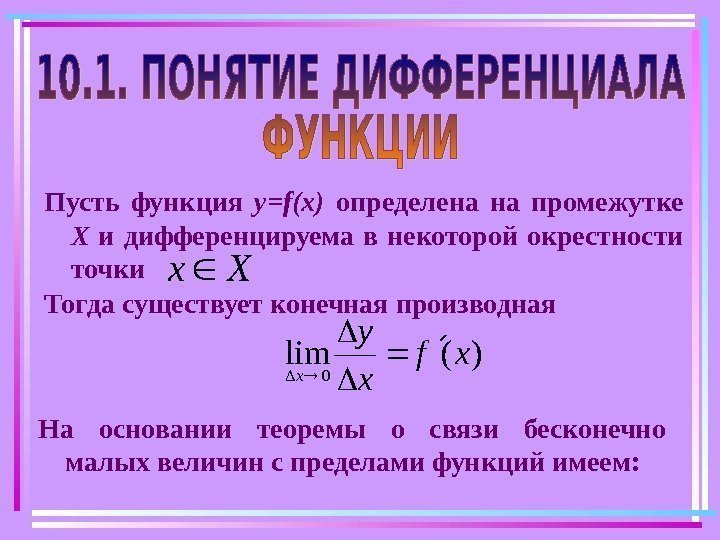 10.1. ПОНЯТИЕ ДИФФЕРЕНЦИАЛА ФУНКЦИИ

Пусть функция $y=f(x)$ определена на промежутке $X$ и дифференцируема в некоторой окрестности точки $x \in X$

Тогда существует конечная производная

$\lim_{\Delta x \to 0} \frac{\Delta y}{\Delta x} = f'(x)$

На основании теоремы о связи бесконечно малых величин с пределами функций имеем: